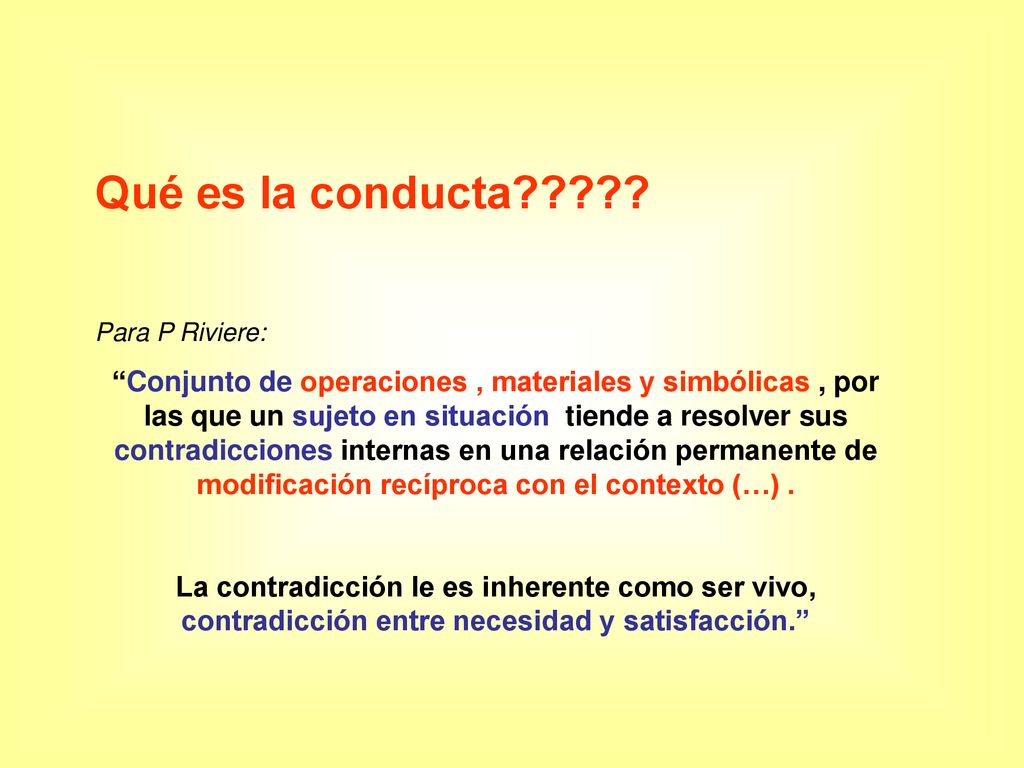 Qué es la conducta?????

Para P Riviere:

“Conjunto de operaciones , materiales y simbólicas , por las que un sujeto en situación tiende a resolver sus contradicciones internas en una relación permanente de modificación recíproca con el contexto (…) .

La contradicción le es inherente como ser vivo, contradicción entre necesidad y satisfacción.”